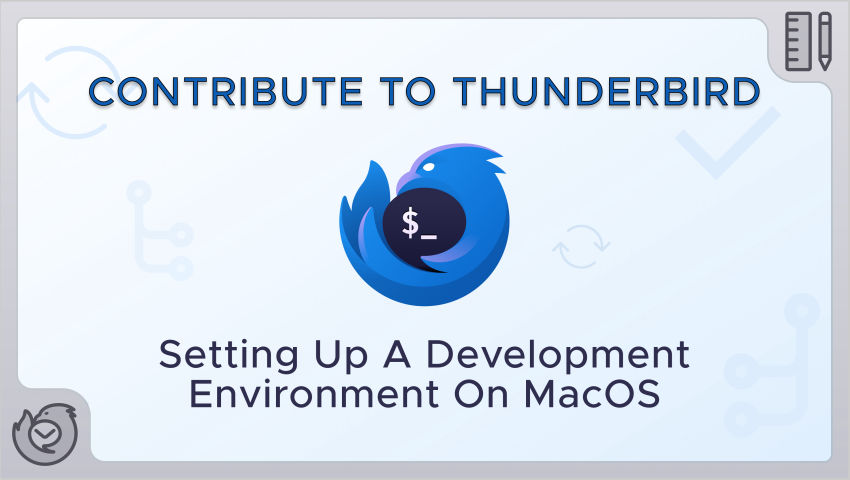 CONTRIBUTE TO THUNDERBIRD

$_

Setting Up A Development Environment On MacOS